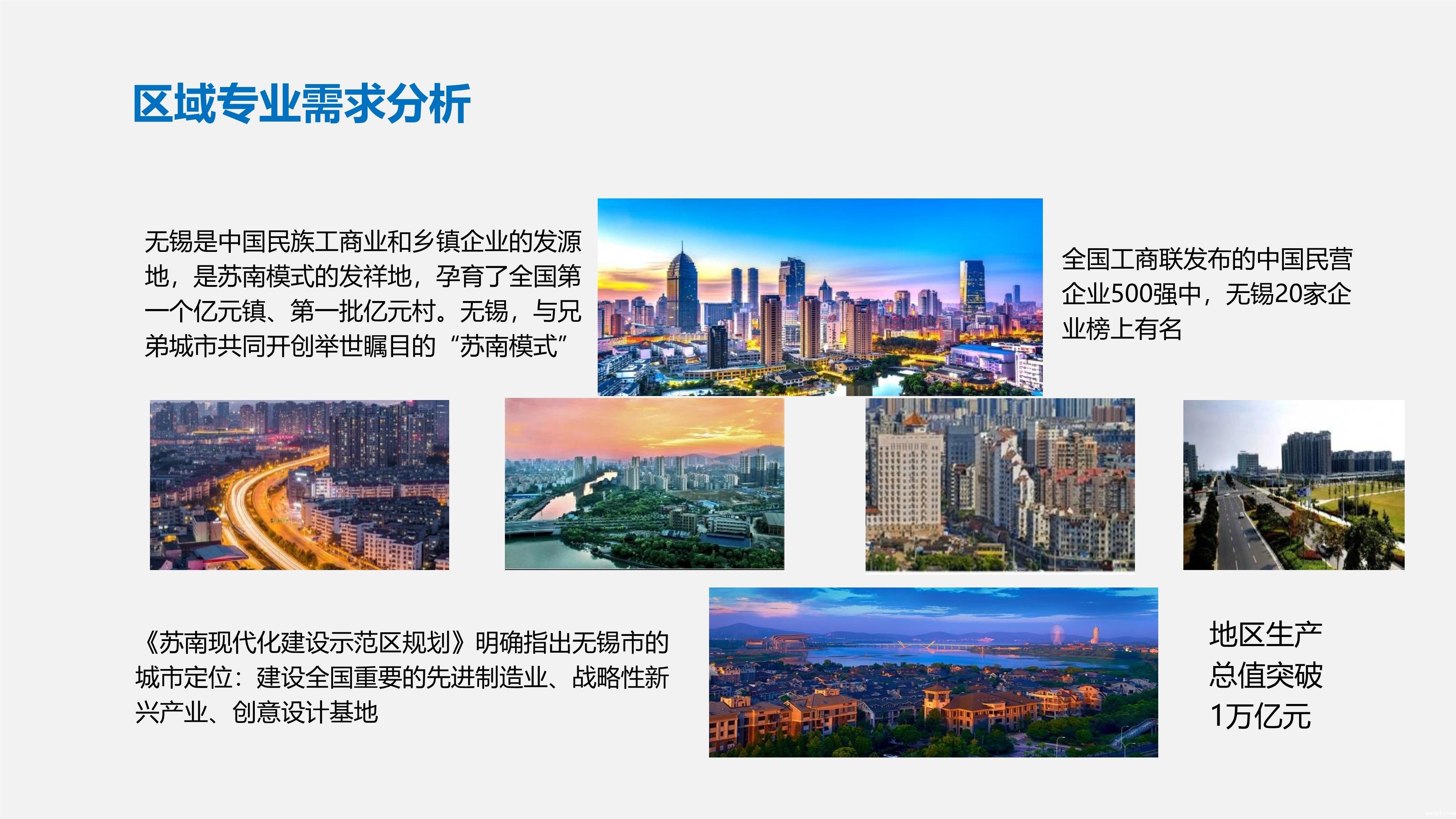 区域专业需求分析

无锡是中国民族工商业和乡镇企业的发源地，是苏南模式的发祥地，孕育了全国第一个亿元镇、第一批亿元村。无锡，与兄弟城市共同开创举世瞩目的“苏南模式”

全国工商联发布的中国民营企业500强中，无锡20家企业榜上有名

《苏南现代化建设示范区规划》明确指出无锡市的城市定位：建设全国重要的先进制造业、战略性新兴产业、创意设计基地

地区生产总值突破1万亿元